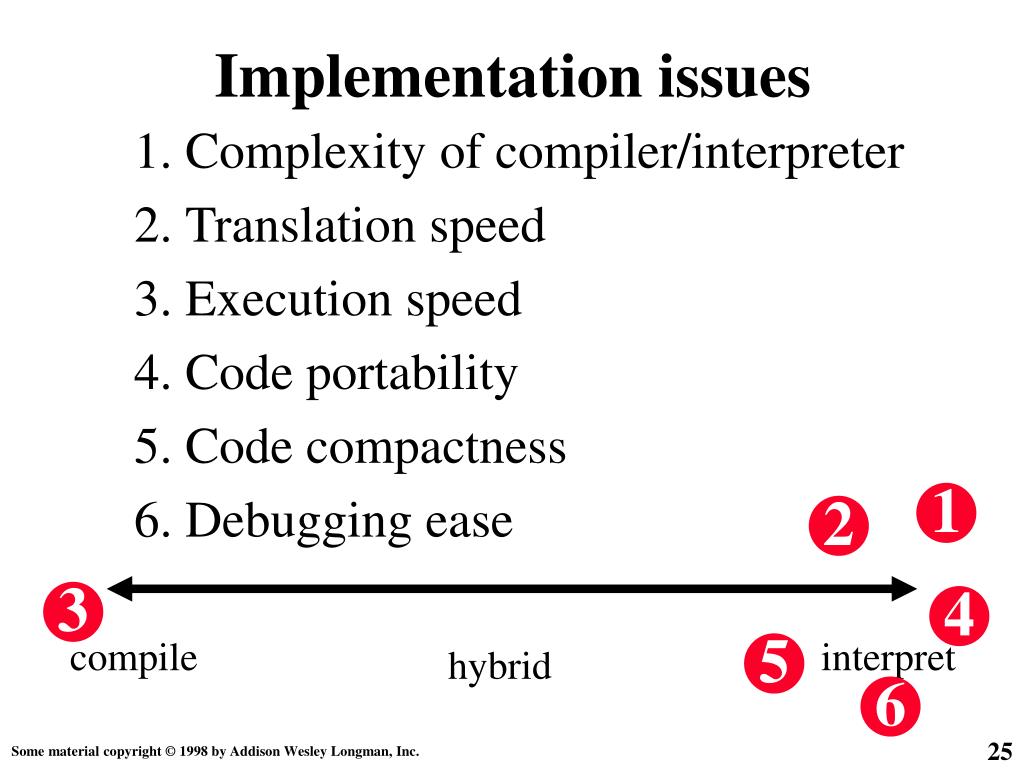 Implementation issues

1. Complexity of compiler/interpreter
2. Translation speed
3. Execution speed
4. Code portability
5. Code compactness
6. Debugging ease

2 1

3 4

compile hybrid 5 interpret

6

Some material copyright © 1998 by Addison Wesley Longman, Inc.

25